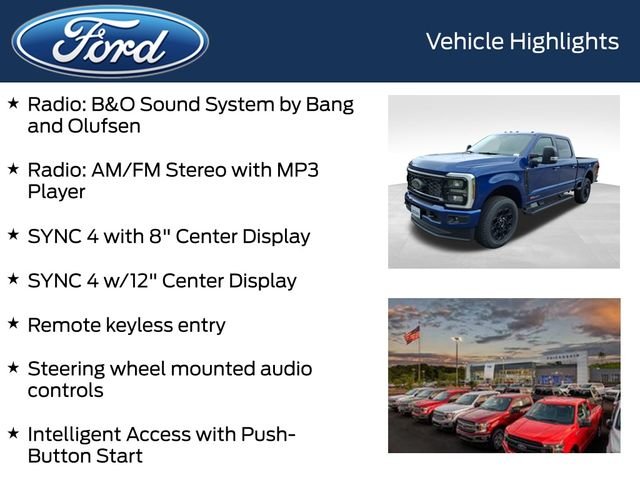 Ford

Vehicle Highlights

★ Radio: B&O Sound System by Bang and Olufsen

★ Radio: AM/FM Stereo with MP3 Player

★ SYNC 4 with 8" Center Display

★ SYNC 4 w/12" Center Display

★ Remote keyless entry

★ Steering wheel mounted audio controls

★ Intelligent Access with Push-Button Start